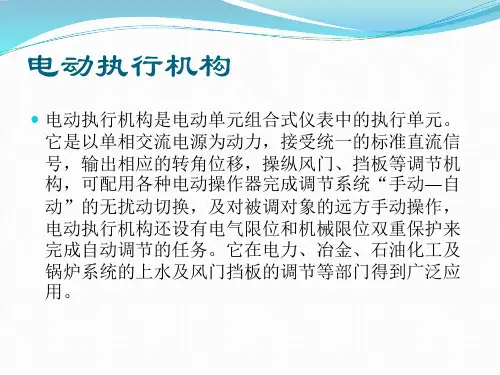 电动执行机构

电动执行机构是电动单元组合式仪表中的执行单元。它是以单相交流电源为动力，接受统一的标准直流信号，输出相应的转角位移，操纵风门、挡板等调节机构，可配用各种电动操作器完成调节系统“手动—自动”的无扰动切换，及对被调对象的远方手动操作，电动执行机构还设有电气限位和机械限位双重保护来完成自动调节的任务。它在电力、冶金、石油化工及锅炉系统的上水及风门挡板的调节等部门得到广泛应用。